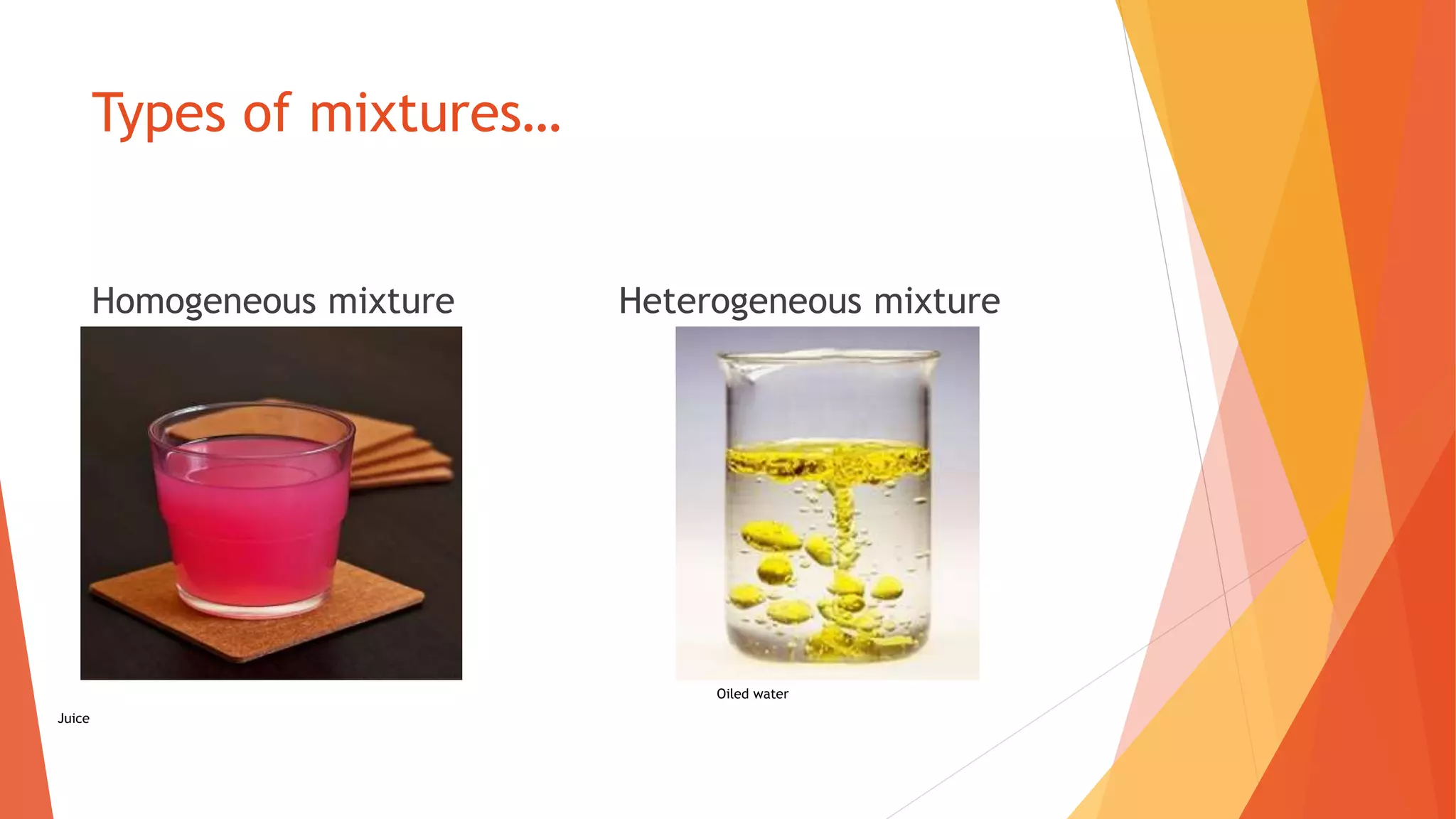 Types of mixtures…

Homogeneous mixture

Juice

Heterogeneous mixture

Oiled water